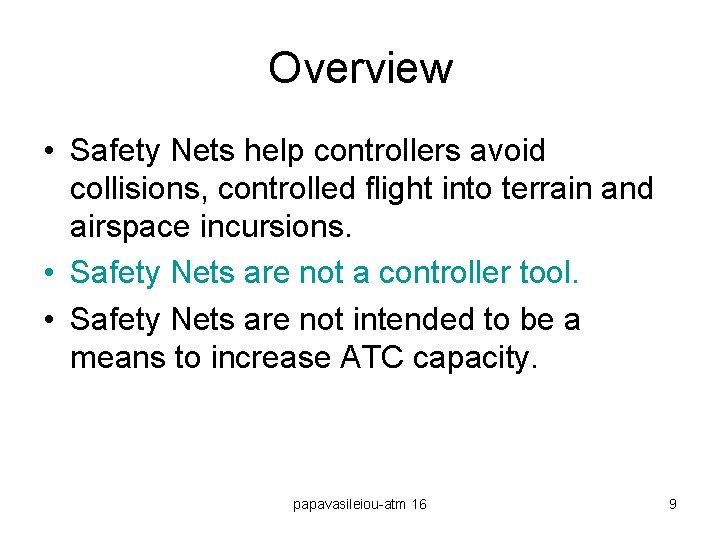 Overview

• Safety Nets help controllers avoid collisions, controlled flight into terrain and airspace incursions.

• Safety Nets are not a controller tool.

• Safety Nets are not intended to be a means to increase ATC capacity.

papavasileiou-atm 16

9